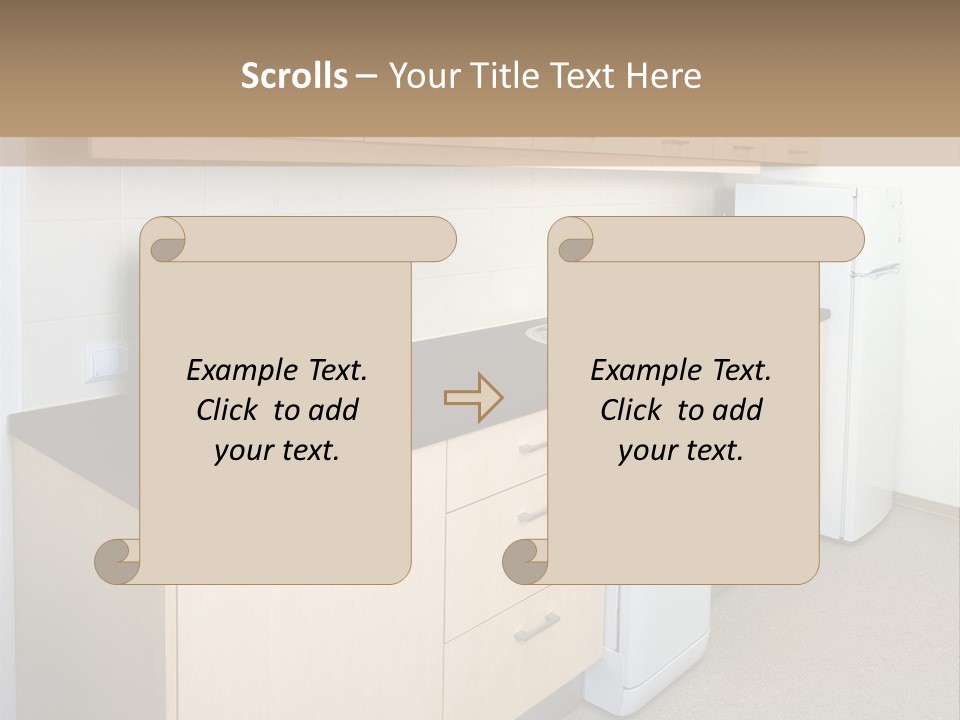 Scrolls – Your Title Text Here

Example Text. Click to add your text.

Example Text. Click to add your text.